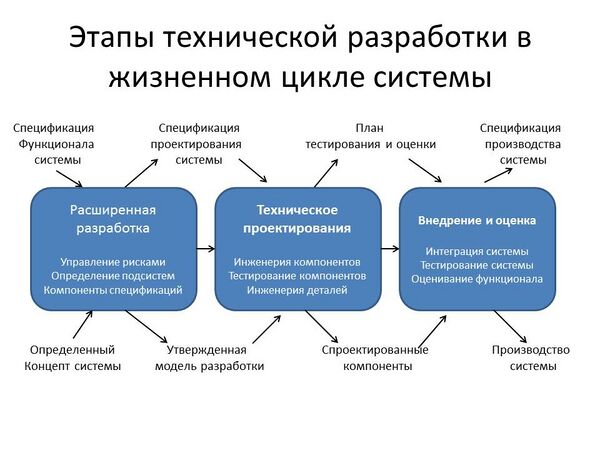 Этапы технической разработки в жизненном цикле системы

Спецификация Функционала системы

Спецификация проектирования системы

План тестирования и оценки

Спецификация производства системы

Расширенная разработка

Управление рисками
Определение подсистем
Компоненты спецификаций

Техническое проектирования

Инженерия компонентов
Тестирование компонентов
Инженерия деталей

Внедрение и оценка

Интеграция системы
Тестирование системы
Оценивание функционала

Определенный Концепт системы

Утвержденная модель разработки

Спроектированные компоненты

Производство системы